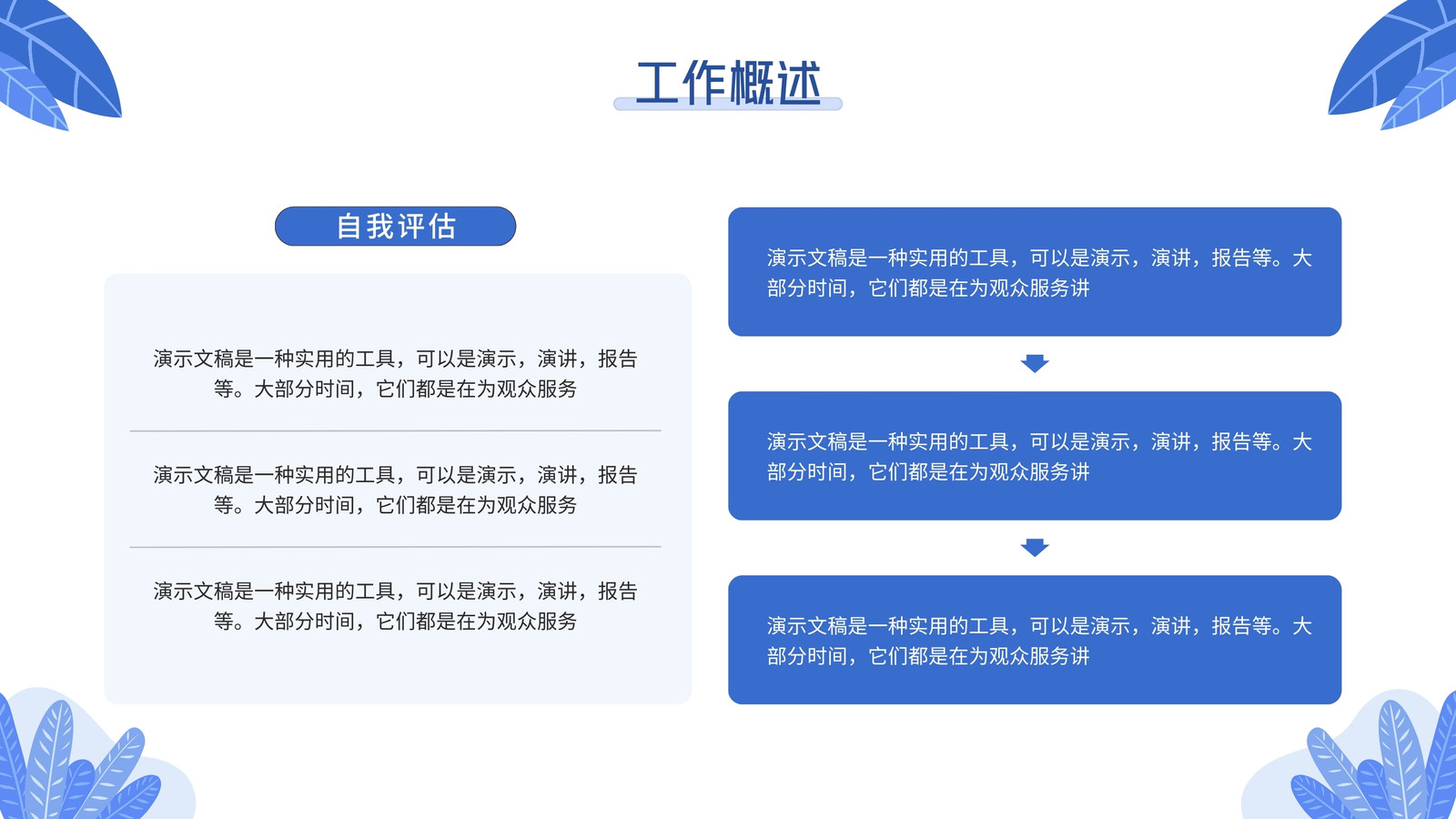 工作概述

自我评估

演示文稿是一种实用的工具，可以是演示，演讲，报告等。大部分时间，它们都是在为观众服务

演示文稿是一种实用的工具，可以是演示，演讲，报告等。大部分时间，它们都是在为观众服务

演示文稿是一种实用的工具，可以是演示，演讲，报告等。大部分时间，它们都是在为观众服务

演示文稿是一种实用的工具，可以是演示，演讲，报告等。大部分时间，它们都是在为观众服务讲

演示文稿是一种实用的工具，可以是演示，演讲，报告等。大部分时间，它们都是在为观众服务讲

演示文稿是一种实用的工具，可以是演示，演讲，报告等。大部分时间，它们都是在为观众服务讲